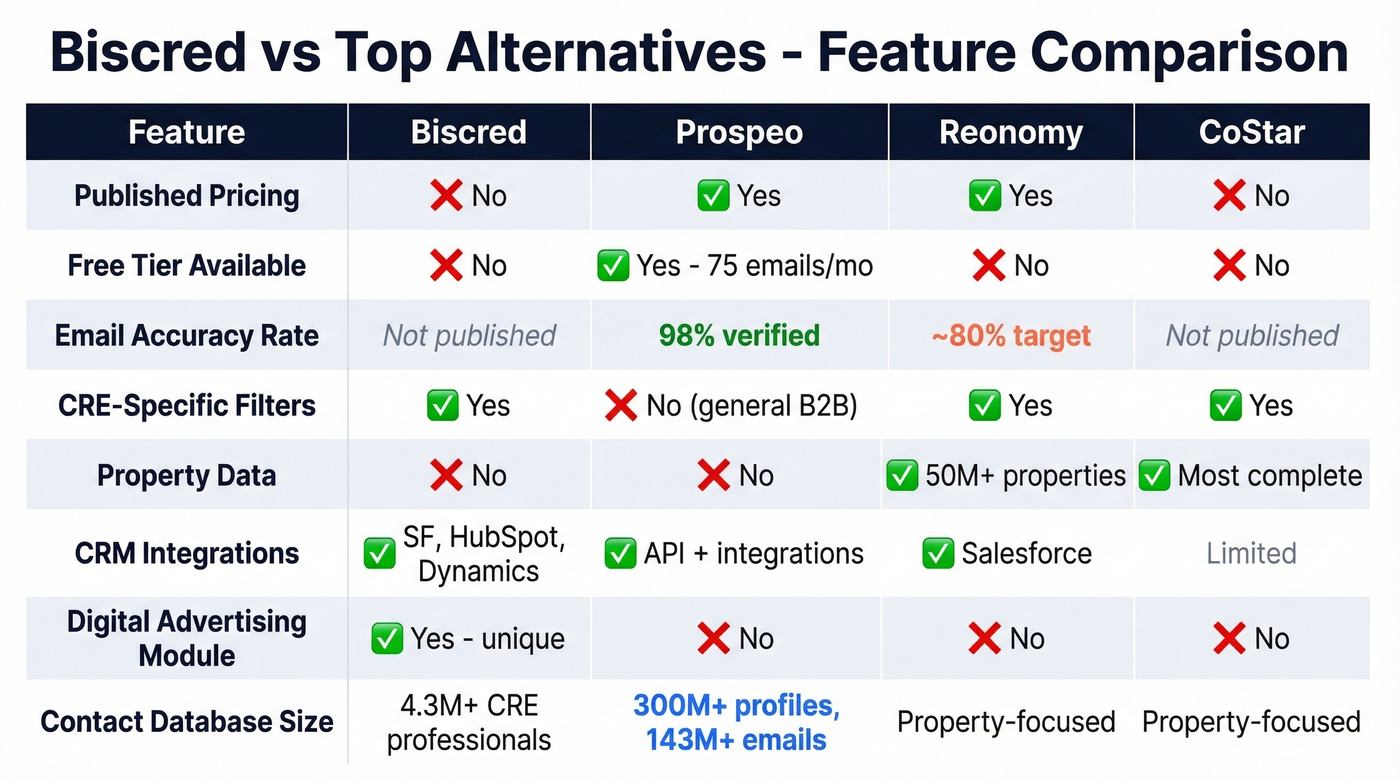 Biscred vs Top Alternatives - Feature Comparison

| Feature | Biscred | Prospeo | Reonomy | CoStar |
|---|---|---|---|---|
| Published Pricing | ❌ No | ✅ Yes | ✅ Yes | ❌ No |
| Free Tier Available | ❌ No | ✅ Yes - 75 emails/mo | ❌ No | ❌ No |
| Email Accuracy Rate | Not published | 98% verified | ~80% target | Not published |
| CRE-Specific Filters | ✅ Yes | ❌ No (general B2B) | ✅ Yes | ✅ Yes |
| Property Data | ❌ No | ❌ No | ✅ 50M+ properties | ✅ Most complete |
| CRM Integrations | ✅ SF, HubSpot, Dynamics | ✅ API + integrations | ✅ Salesforce | Limited |
| Digital Advertising Module | ✅ Yes - unique | ❌ No | ❌ No | ❌ No |
| Contact Database Size | 4.3M+ CRE professionals | 300M+ profiles, 143M+ emails | Property-focused | Property-focused |